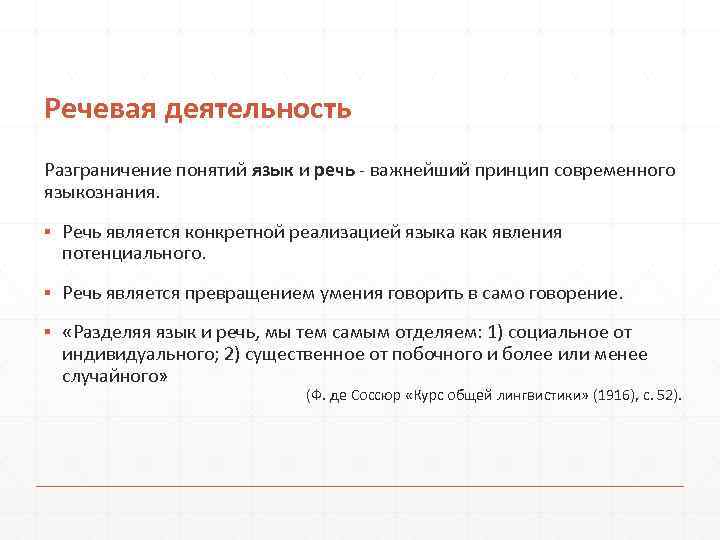 Речевая деятельность

Разграничение понятий язык и речь - важнейший принцип современного языкознания.

▪ Речь является конкретной реализацией языка как явления потенциального.

▪ Речь является превращением умения говорить в само говорение.

▪ «Разделяя язык и речь, мы тем самым отделяем: 1) социальное от индивидуального; 2) существенное от побочного и более или менее случайного»

(Ф. де Соссюр «Курс общей лингвистики» (1916), с. 52).